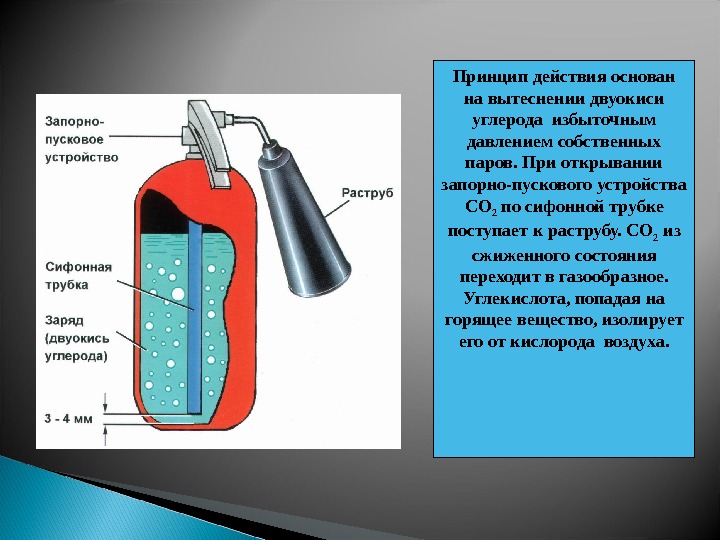 Запорно-пусковое устройство

Раструб

Сифонная трубка

Заряд (двуокись углерода)

3 - 4 мм

Принцип действия основан на вытеснении двуокиси углерода избыточным давлением собственных паров. При открывании запорно-пускового устройства $CO_2$ по сифонной трубке поступает к раструбу. $CO_2$ из сжиженного состояния переходит в газообразное. Углекислота, попадая на горящее вещество, изолирует его от кислорода воздуха.